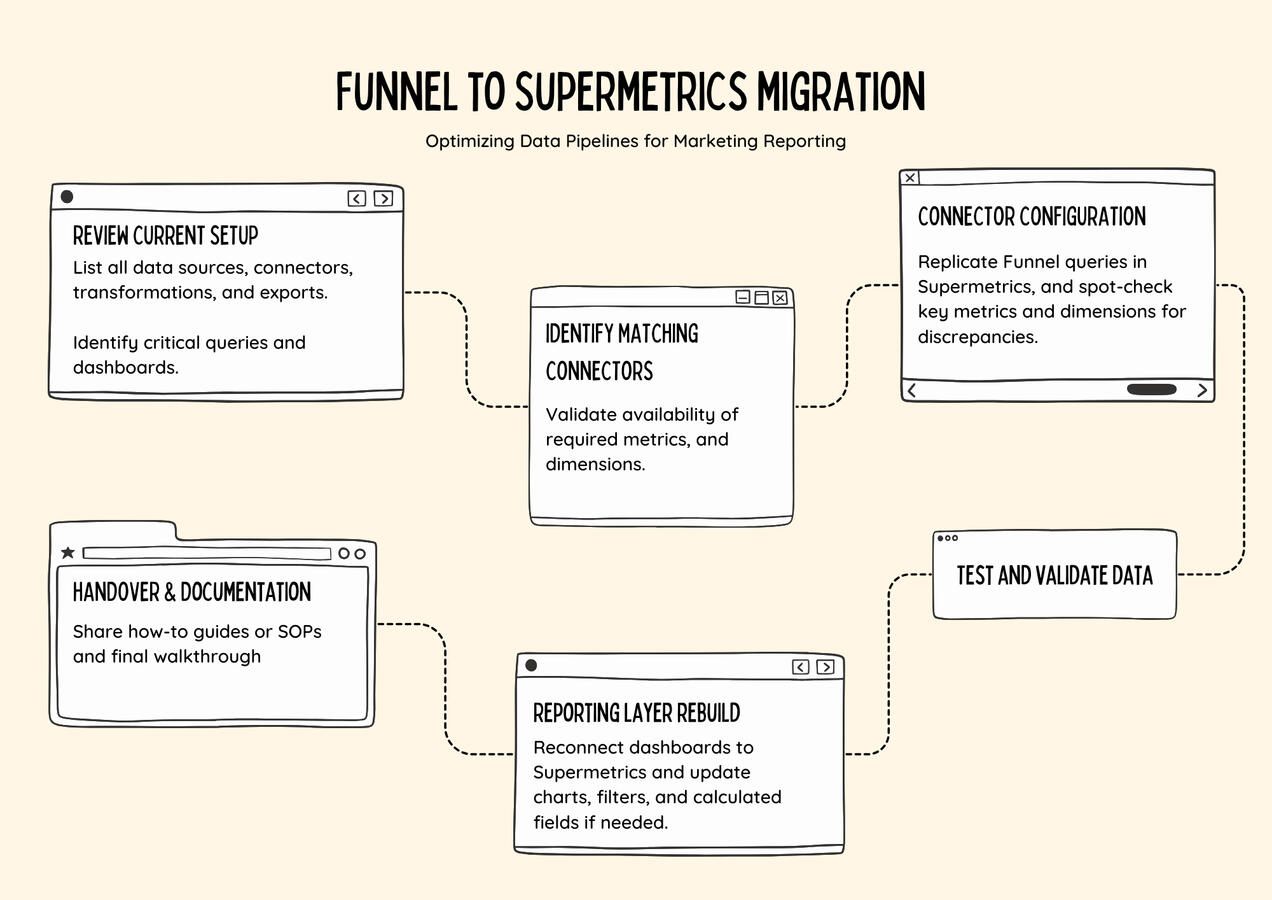 FUNNEL TO SUPERMETRICS MIGRATION

Optimizing Data Pipelines for Marketing Reporting

REVIEW CURRENT SETUP

List all data sources, connectors, transformations, and exports.

Identify critical queries and dashboards.

IDENTIFY MATCHING CONNECTORS

Validate availability of required metrics, and dimensions.

CONNECTOR CONFIGURATION

Replicate Funnel queries in Supermetrics, and spot-check key metrics and dimensions for discrepancies.

TEST AND VALIDATE DATA

REPORTING LAYER REBUILD

Reconnect dashboards to Supermetrics and update charts, filters, and calculated fields if needed.

HANDOVER & DOCUMENTATION

Share how-to guides or SOPs and final walkthrough